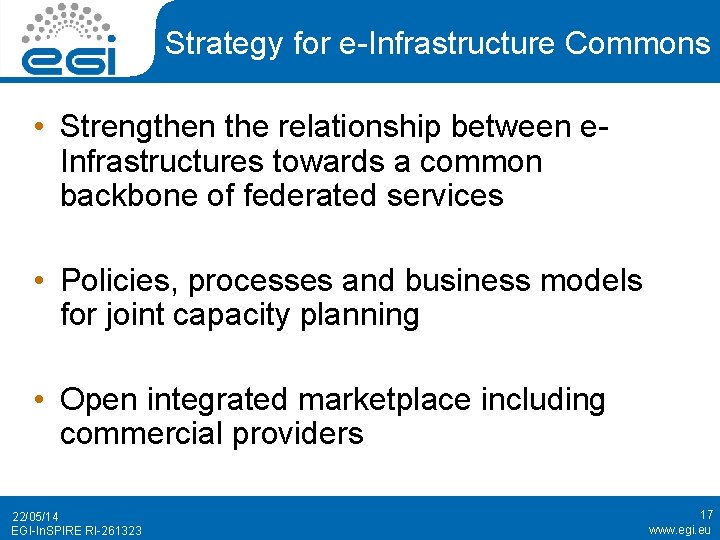 egi

Strategy for e-Infrastructure Commons

• Strengthen the relationship between e-Infrastructures towards a common backbone of federated services

• Policies, processes and business models for joint capacity planning

• Open integrated marketplace including commercial providers

22/05/14
EGI-InSPIRE RI-261323

17
www.egi.eu